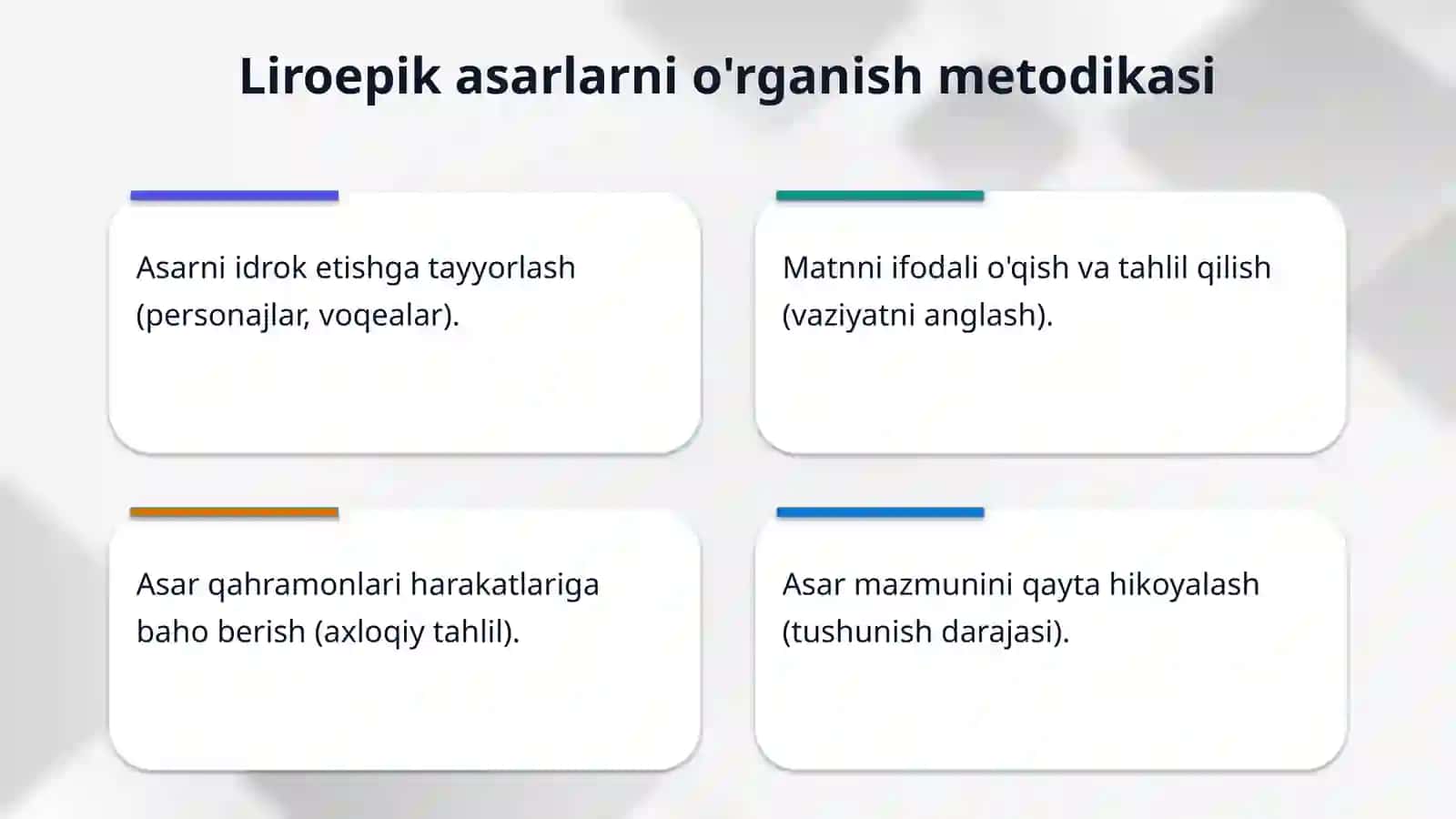 Liroepik asarlarni o'rganish metodikasi

Asarni idrok etishga tayyorlash (personajlar, voqealar).

Matnni ifodali o'qish va tahlil qilish (vaziyatni anglash).

Asar qahramonlari harakatlariga baho berish (axloqiy tahlil).

Asar mazmunini qayta hikoyalash (tushunish darajasi).